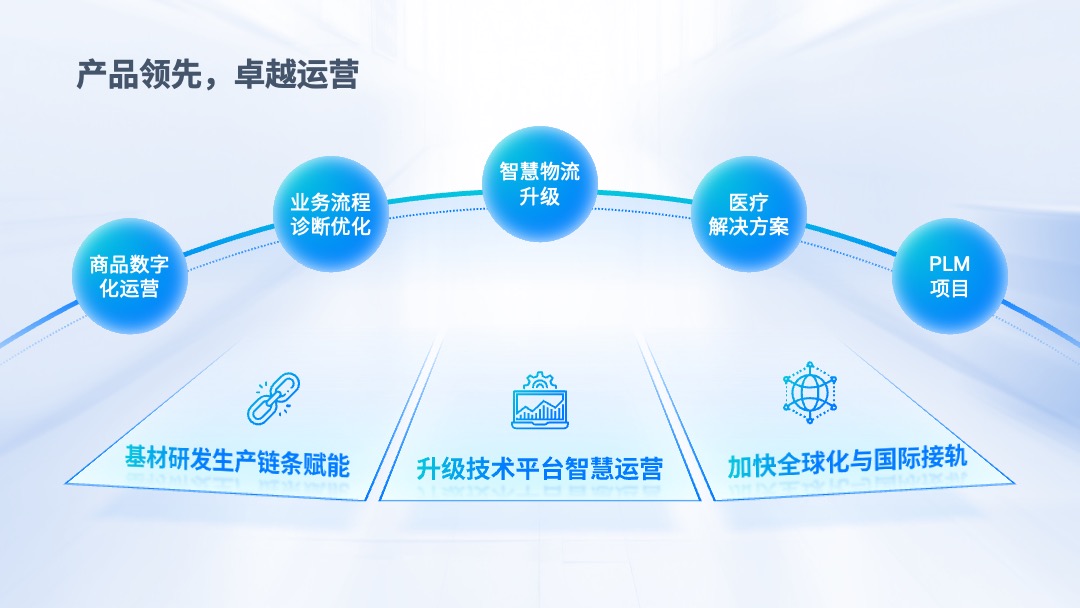 产品领先，卓越运营

商品数字化运营

业务流程诊断优化

智慧物流升级

医疗解决方案

PLM项目

基材研发生产链条赋能

升级技术平台智慧运营

加快全球化与国际接轨